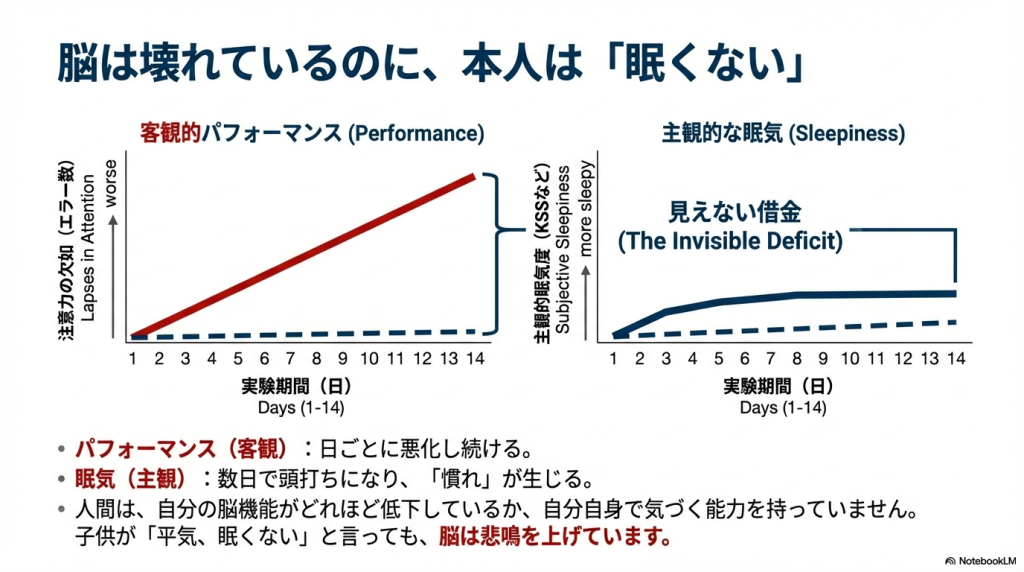 脳は壊れているのに、本人は「眠くない」

客観的パフォーマンス (Performance)

注意力の欠如（エラー数）
Lapses in Attention
worse

1 2 3 4 5 6 7 8 9 10 11 12 13 14

実験期間（日）
Days (1-14)

主観的な眠気 (Sleepiness)

主観的眠気度（KSSなど）
Subjective Sleepiness
more sleepy

見えない借金
(The Invisible Deficit)

1 2 3 4 5 6 7 8 9 10 11 12 13 14

実験期間（日）
Days (1-14)

• パフォーマンス（客観）：日ごとに悪化し続ける。
• 眠気（主観）：数日で頭打ちになり、「慣れ」が生じる。
• 人間は、自分の脳機能がどれほど低下しているか、自分自身で気づく能力を持っていません。子供が「平気、眠くない」と言っても、脳は悲鳴を上げています。

NotebookLM